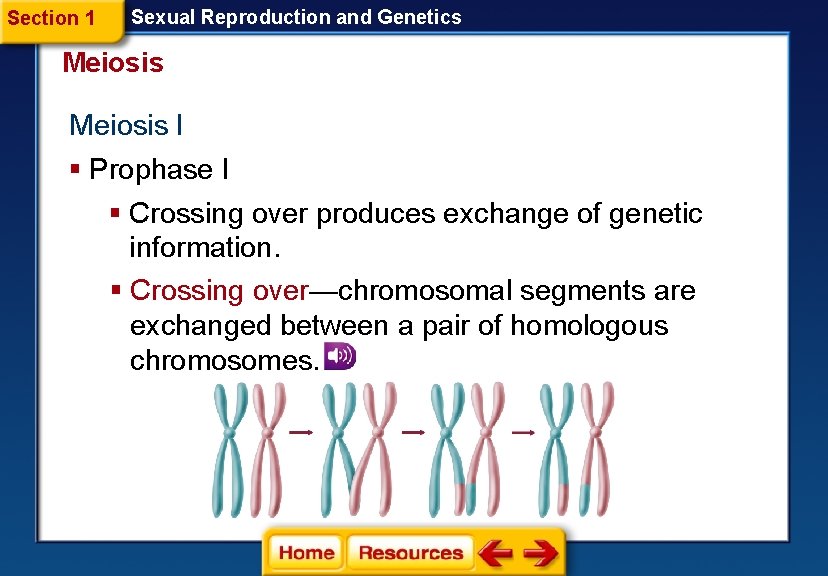 Section 1 Sexual Reproduction and Genetics

Meiosis

Meiosis I

▪ Prophase I

▪ Crossing over produces exchange of genetic information.

▪ Crossing over—chromosomal segments are exchanged between a pair of homologous chromosomes.

Home Resources